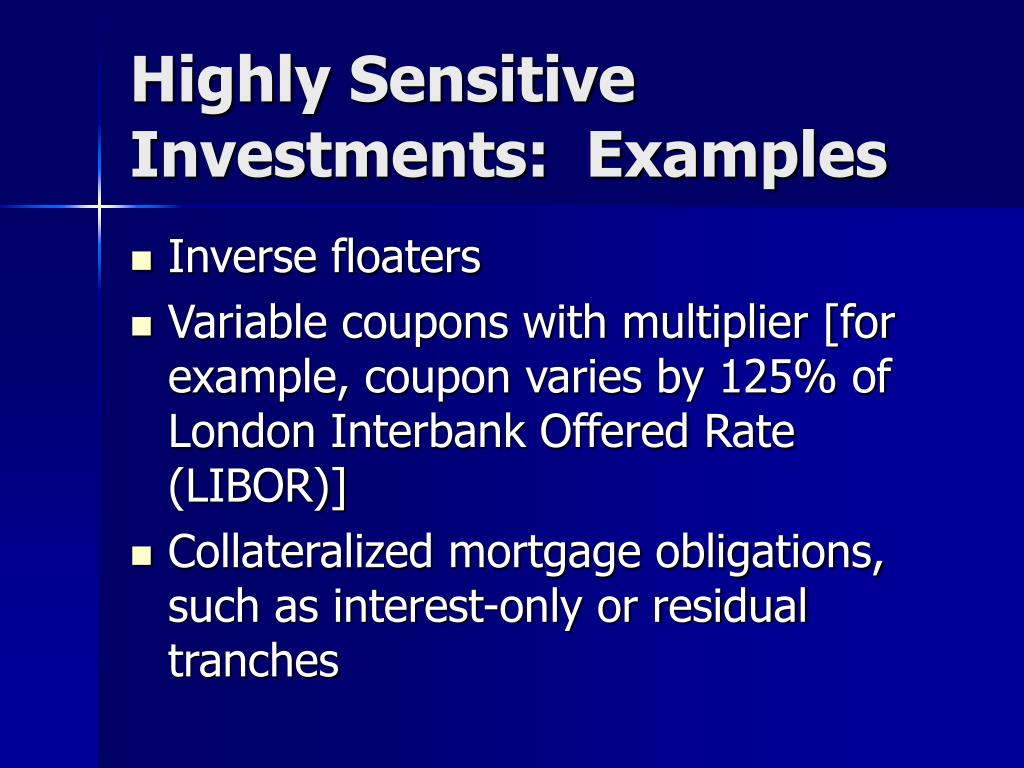 Highly Sensitive Investments:  Examples

- Inverse floaters
- Variable coupons with multiplier [for example, coupon varies by 125% of London Interbank Offered Rate (LIBOR)]
- Collateralized mortgage obligations, such as interest-only or residual tranches